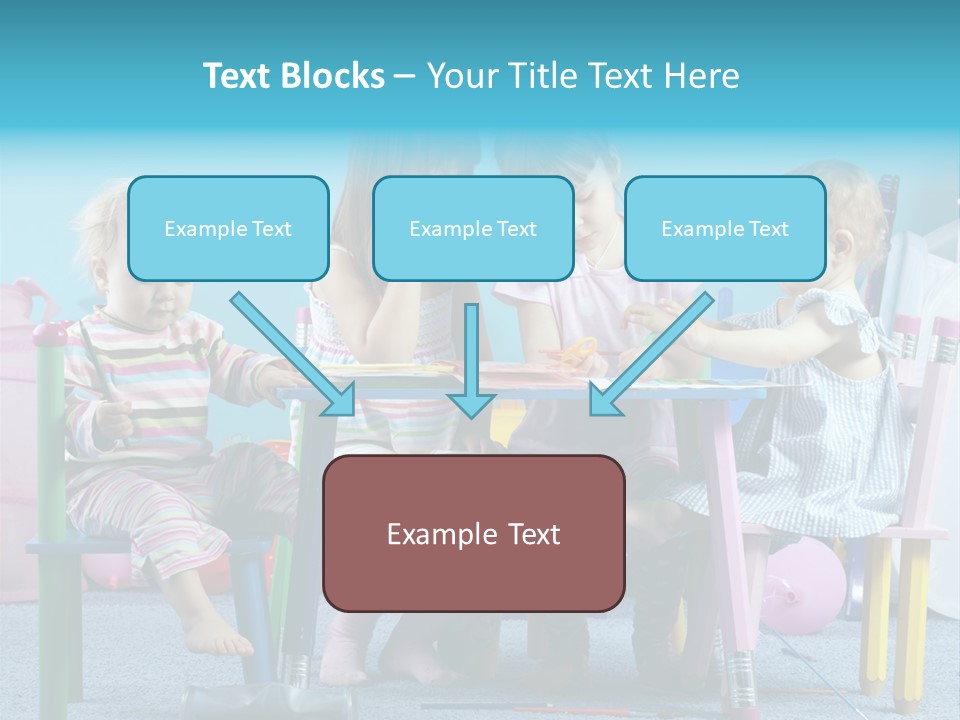 Text Blocks – Your Title Text Here

Example Text

Example Text

Example Text

Example Text